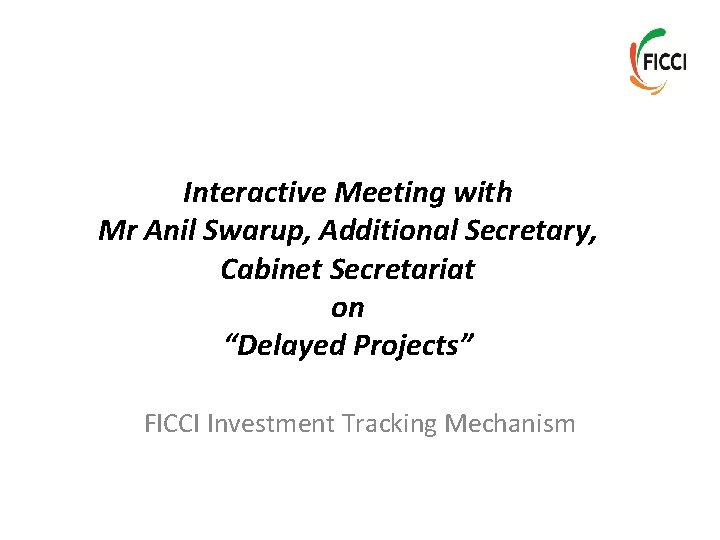 FICCI

Interactive Meeting with
Mr Anil Swarup, Additional Secretary,
Cabinet Secretariat
on
“Delayed Projects”

FICCI Investment Tracking Mechanism